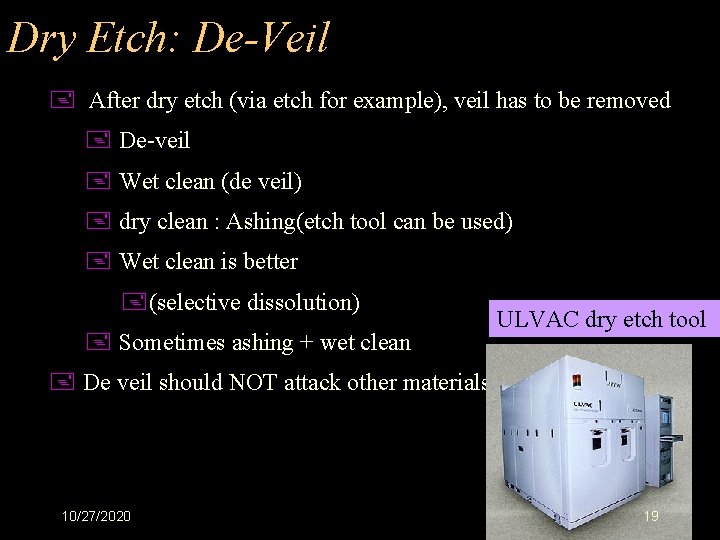 Dry Etch: De-Veil

After dry etch (via etch for example), veil has to be removed

De-veil

Wet clean (de veil)

dry clean : Ashing(etch tool can be used)

Wet clean is better

(selective dissolution)

Sometimes ashing + wet clean

De veil should NOT attack other materials

ULVAC dry etch tool

ULVAC

10/27/2020

19